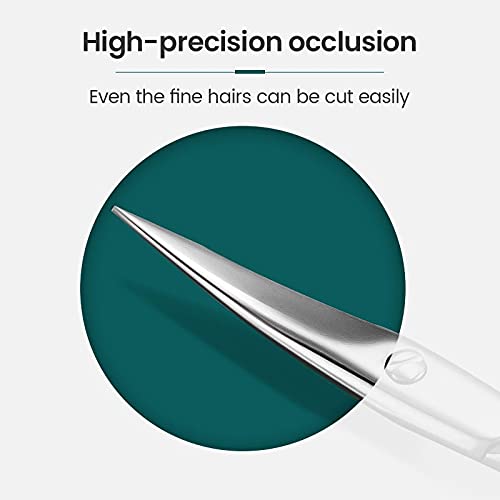 High-precision occlusion

Even the fine hairs can be cut easily